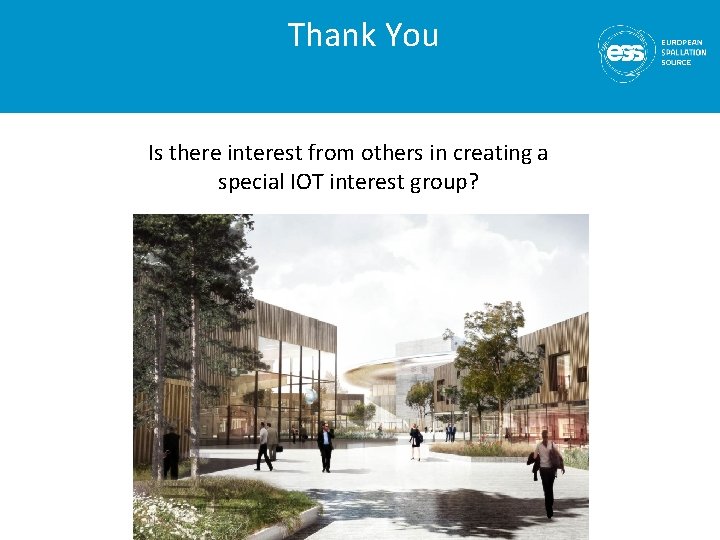 Thank You

ess EUROPEAN SPALLATION SOURCE

Is there interest from others in creating a special IOT interest group?